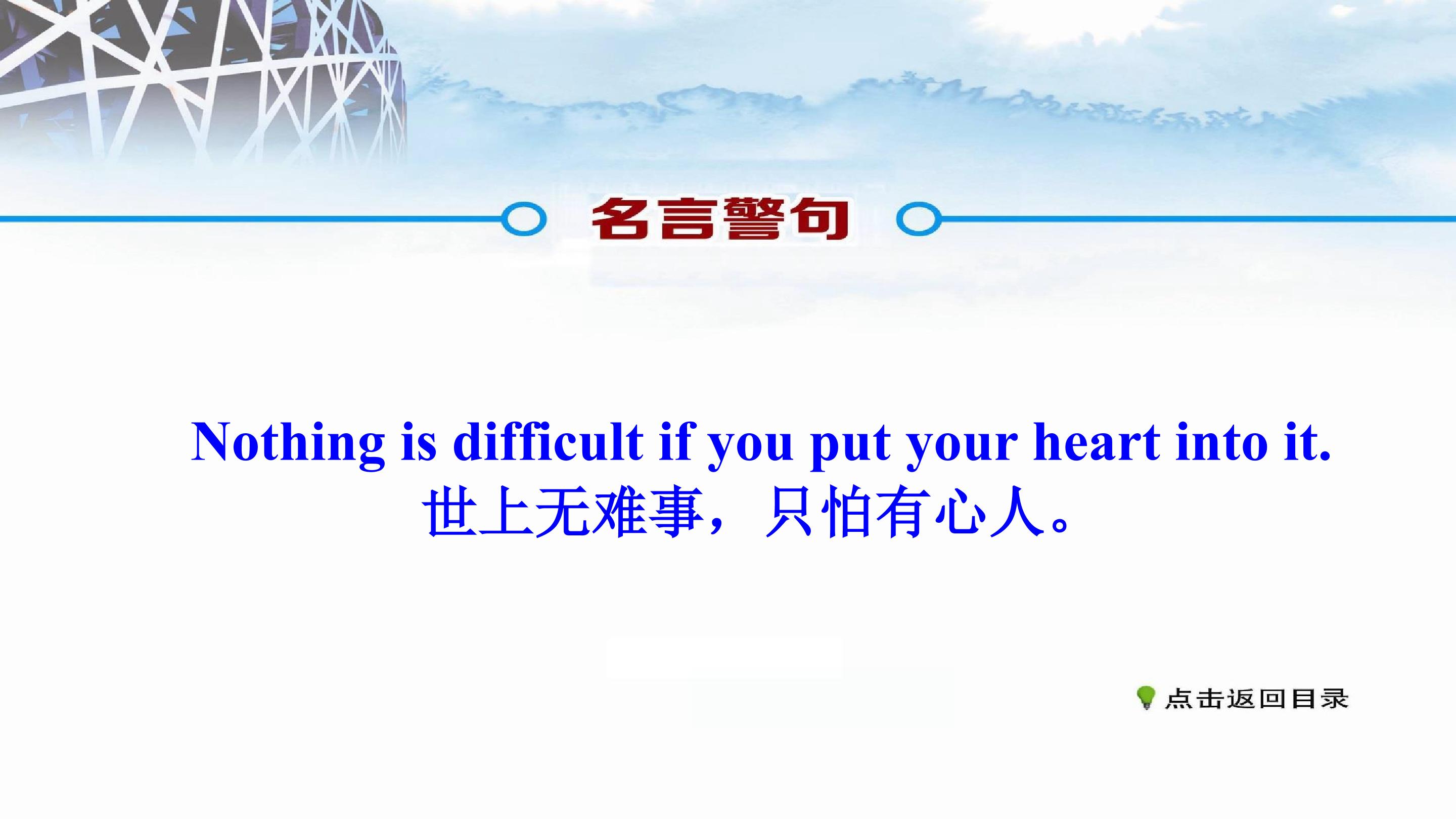 名言警句

Nothing is difficult if you put your heart into it.
世上无难事，只怕有心人。

点击返回目录